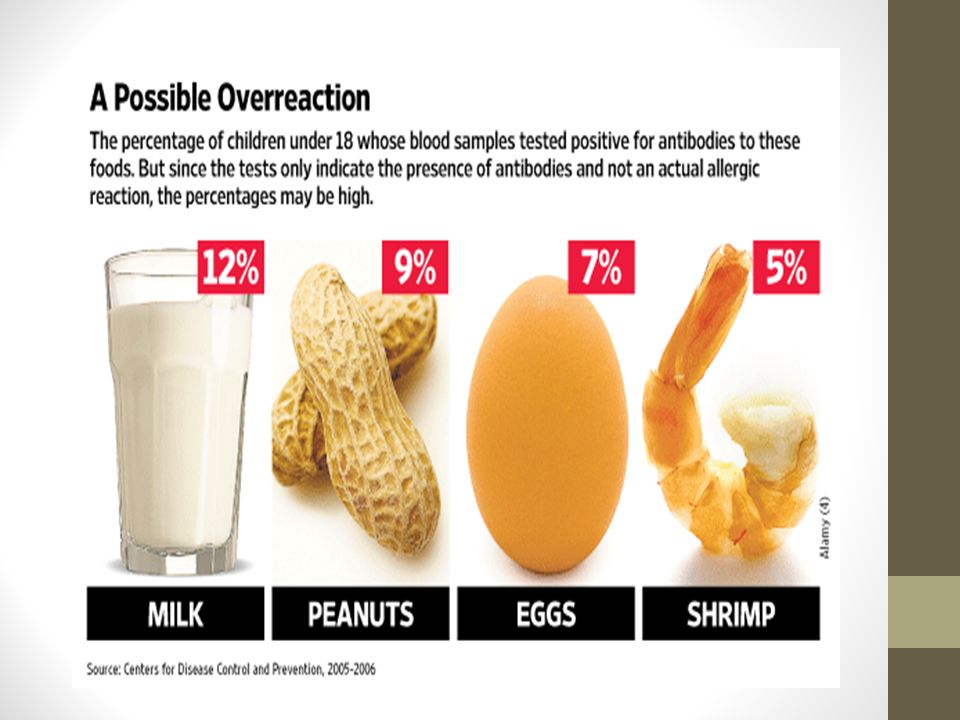 A Possible Overreaction

The percentage of children under 18 whose blood samples tested positive for antibodies to these foods. But since the tests only indicate the presence of antibodies and not an actual allergic reaction, the percentages may be high.

12%

9%

7%

5%

Alamy (4)

MILK

PEANUTS

EGGS

SHRIMP

Source: Centers for Disease Control and Prevention, 2005-2006